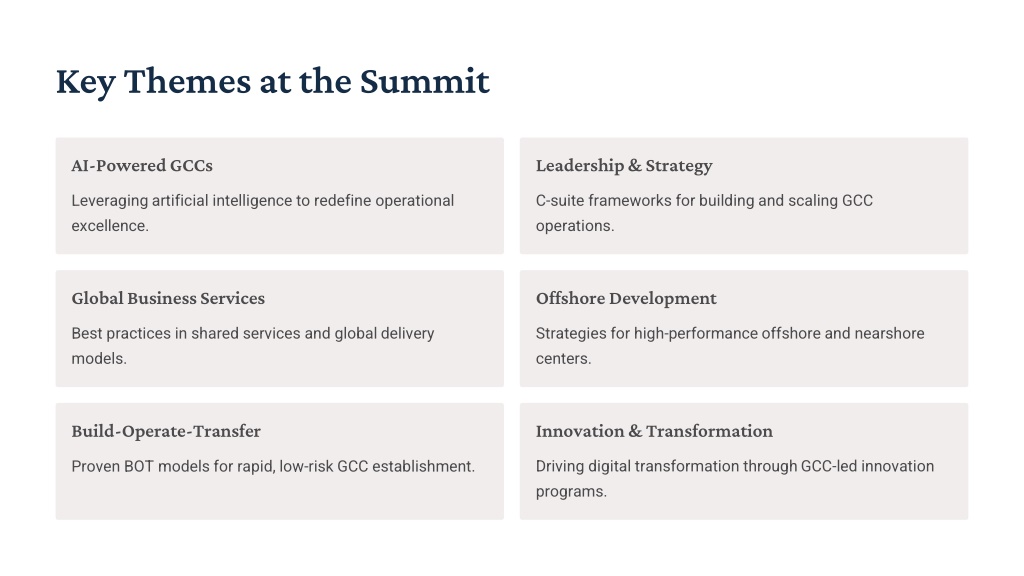 Key Themes at the Summit

AI-Powered GCCs

Leveraging artificial intelligence to redefine operational excellence.

Leadership & Strategy

C-suite frameworks for building and scaling GCC operations.

Global Business Services

Best practices in shared services and global delivery models.

Offshore Development

Strategies for high-performance offshore and nearshore centers.

Build-Operate-Transfer

Proven BOT models for rapid, low-risk GCC establishment.

Innovation & Transformation

Driving digital transformation through GCC-led innovation programs.